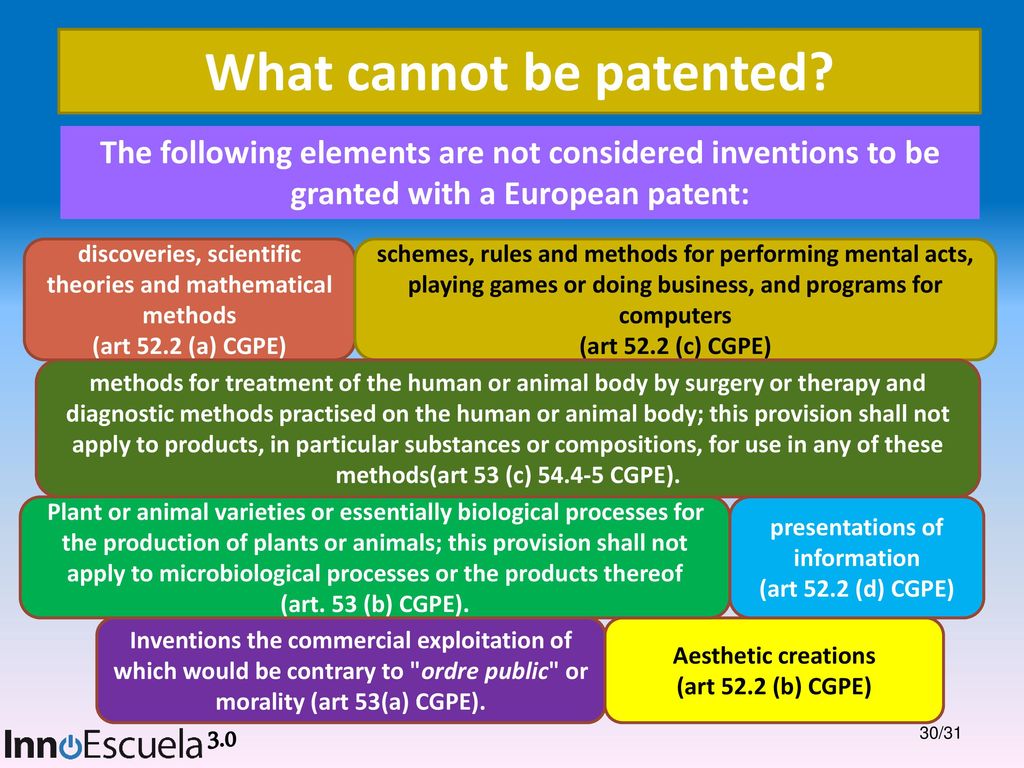 What cannot be patented?

The following elements are not considered inventions to be granted with a European patent:

discoveries, scientific theories and mathematical methods
(art 52.2 (a) CGPE)

schemes, rules and methods for performing mental acts, playing games or doing business, and programs for computers
(art 52.2 (c) CGPE)

methods for treatment of the human or animal body by surgery or therapy and diagnostic methods practised on the human or animal body; this provision shall not apply to products, in particular substances or compositions, for use in any of these methods(art 53 (c) 54.4-5 CGPE).

Plant or animal varieties or essentially biological processes for the production of plants or animals; this provision shall not apply to microbiological processes or the products thereof (art. 53 (b) CGPE).

presentations of information
(art 52.2 (d) CGPE)

Inventions the commercial exploitation of which would be contrary to "ordre public" or morality (art 53(a) CGPE).

Aesthetic creations
(art 52.2 (b) CGPE)

InnoEscuela 3.0

30/31